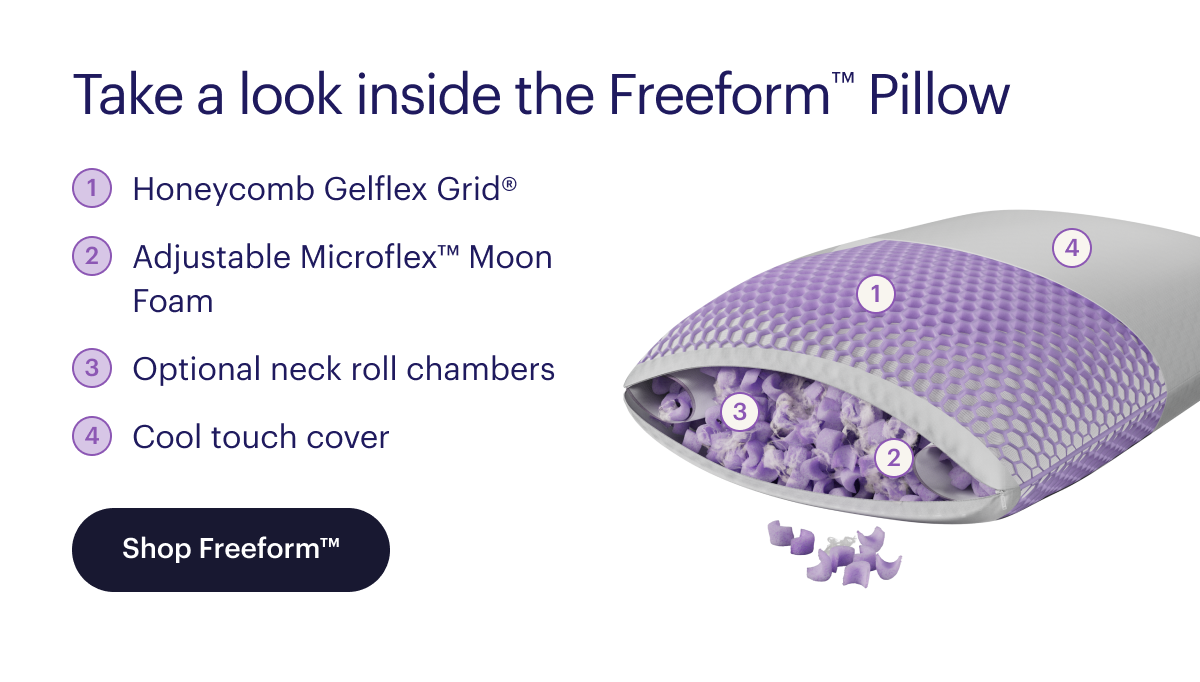 Take a look inside the Freeform™ Pillow

1 Honeycomb Gelflex Grid®

2 Adjustable Microflex™ Moon Foam

3 Optional neck roll chambers

4 Cool touch cover

Shop Freeform™

4

1

3

2